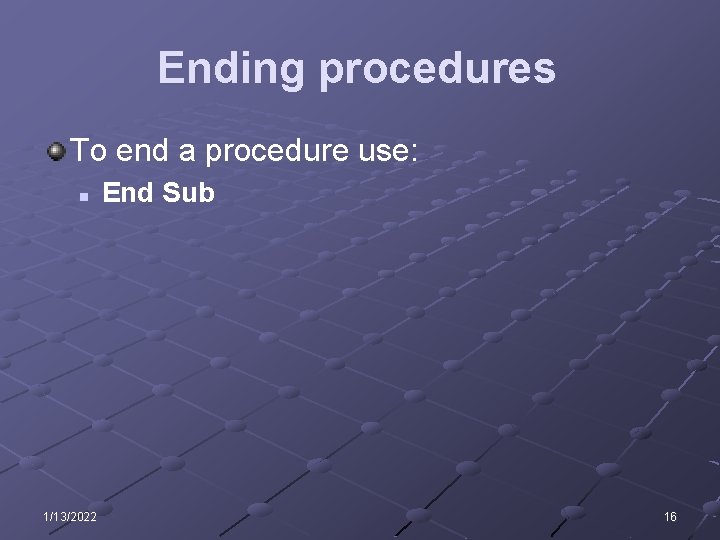 Ending procedures

To end a procedure use:

End Sub

1/13/2022

16